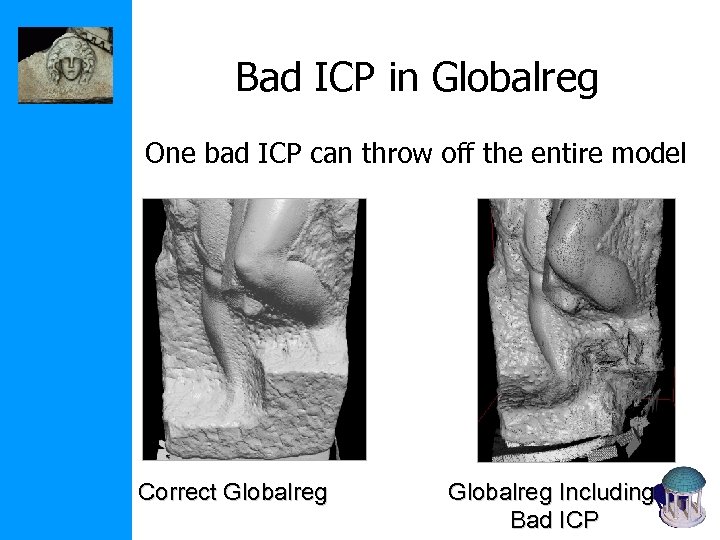 Bad ICP in Globalreg

One bad ICP can throw off the entire model

Correct Globalreg

Globalreg Including Bad ICP